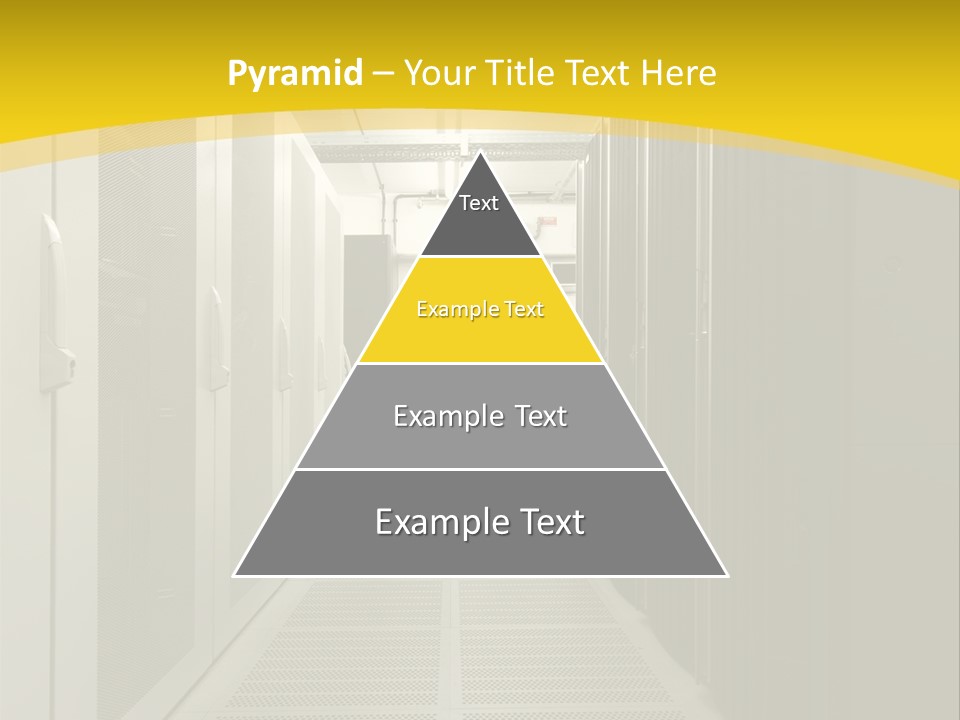 Pyramid – Your Title Text Here

Text

Example Text

Example Text

Example Text